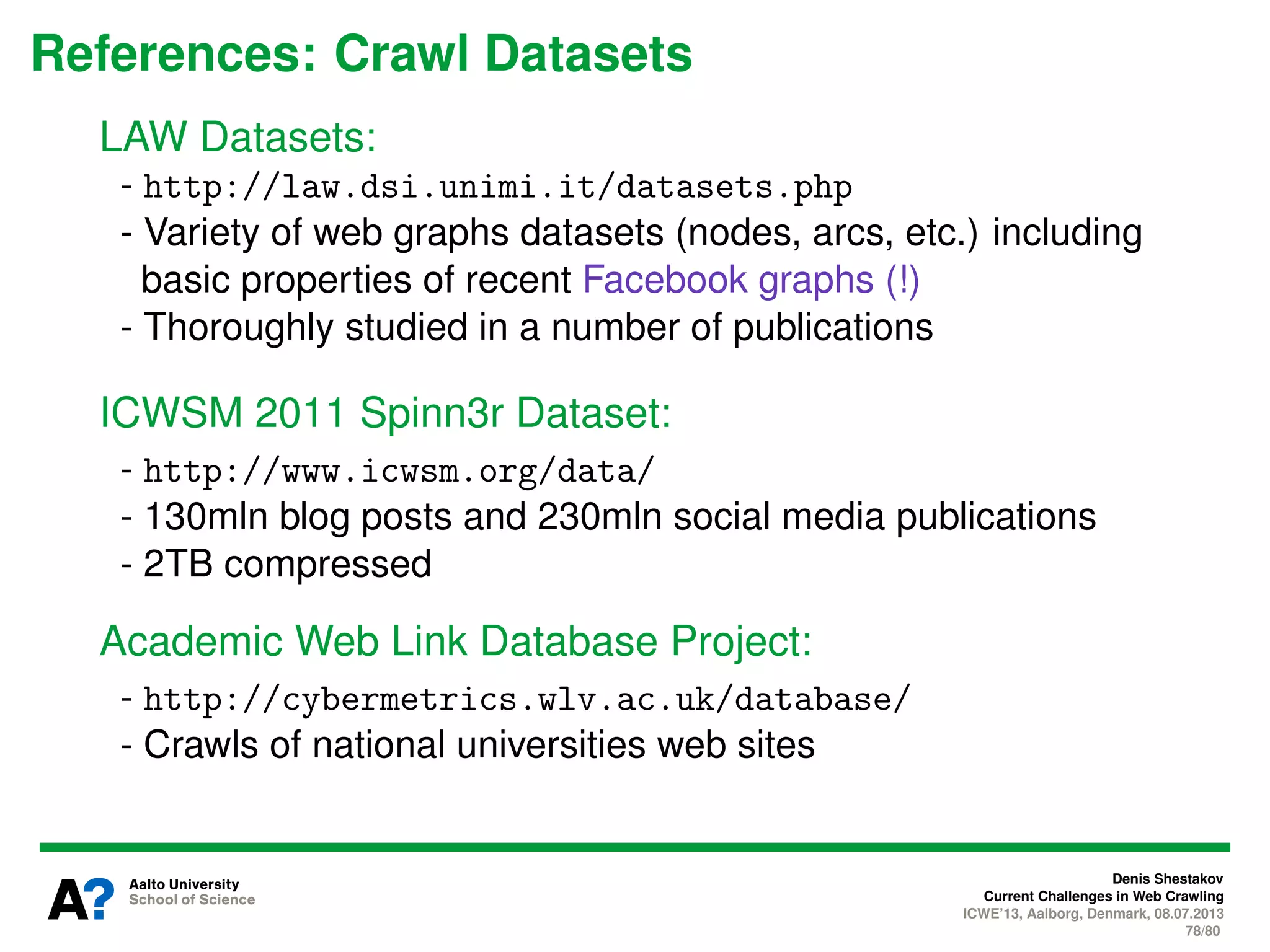 References: Crawl Datasets

LAW Datasets:

- http://law.dsi.unimi.it/datasets.php
- Variety of web graphs datasets (nodes, arcs, etc.) including basic properties of recent Facebook graphs (!)
- Thoroughly studied in a number of publications

ICWSM 2011 Spinn3r Dataset:

- http://www.icwsm.org/data/
- 130mln blog posts and 230mln social media publications
- 2TB compressed

Academic Web Link Database Project:

- http://cybermetrics.wlv.ac.uk/database/
- Crawls of national universities web sites

A? Aalto University
School of Science

Denis Shestakov
Current Challenges in Web Crawling
ICWE'13, Aalborg, Denmark, 08.07.2013
78/80